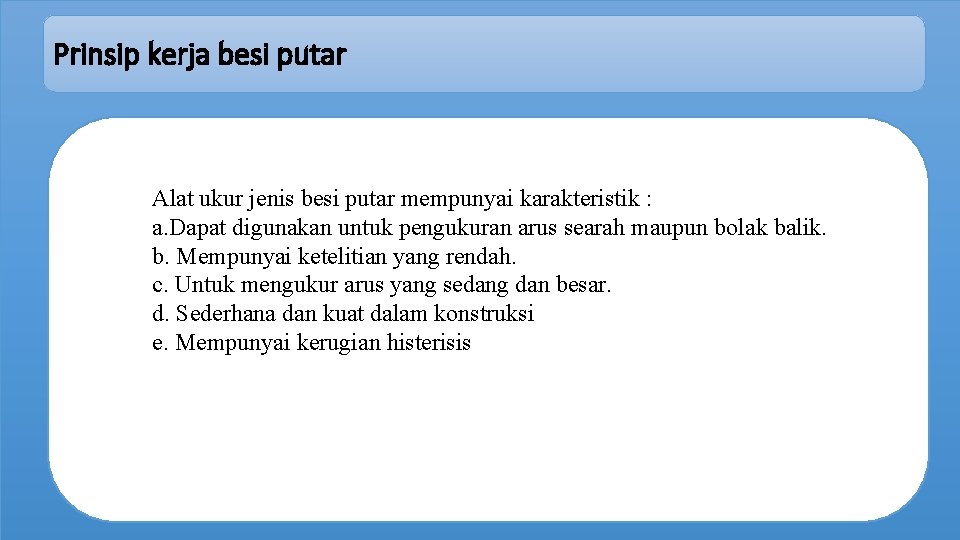 Prinsip kerja besi putar

Alat ukur jenis besi putar mempunyai karakteristik :
a.Dapat digunakan untuk pengukuran arus searah maupun bolak balik.
b. Mempunyai ketelitian yang rendah.
c. Untuk mengukur arus yang sedang dan besar.
d. Sederhana dan kuat dalam konstruksi
e. Mempunyai kerugian histerisis